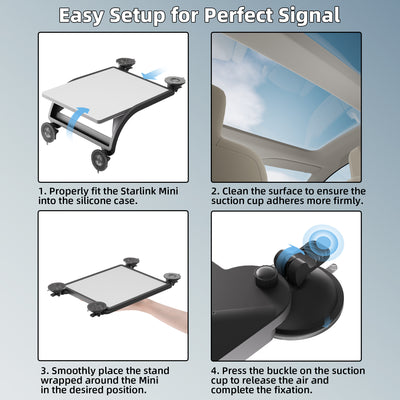 Easy Setup for Perfect Signal

1. Properly fit the Starlink Mini into the silicone case.

2. Clean the surface to ensure the suction cup adheres more firmly.

3. Smoothly place the stand wrapped around the Mini in the desired position.

4. Press the buckle on the suction cup to release the air and complete the fixation.